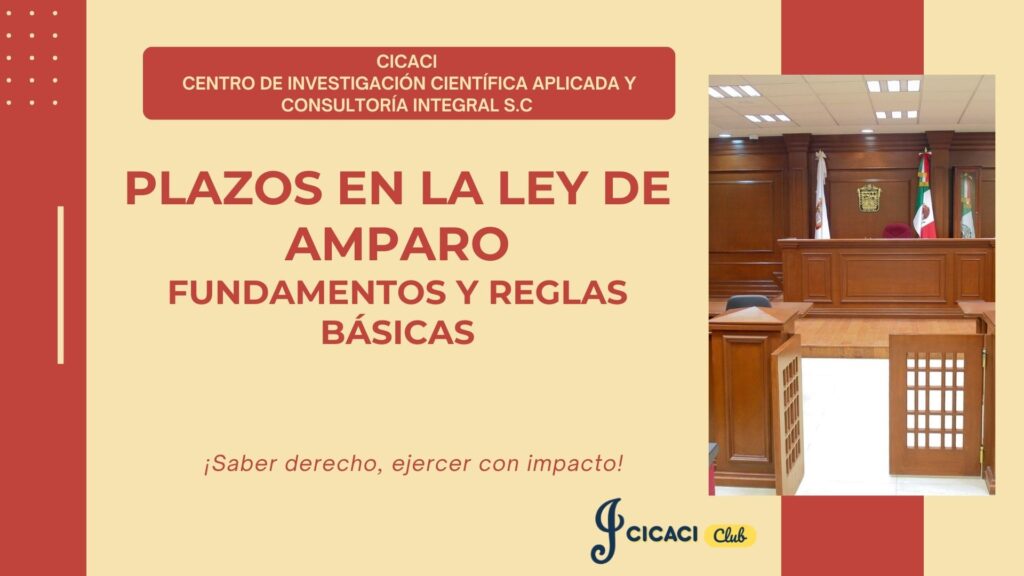 CICACI
CENTRO DE INVESTIGACIÓN CIENTÍFICA APLICADA Y CONSULTORÍA INTEGRAL S.C

PLAZOS EN LA LEY DE AMPARO
FUNDAMENTOS Y REGLAS BÁSICAS

¡Saber derecho, ejercer con impacto!

CICACI Club